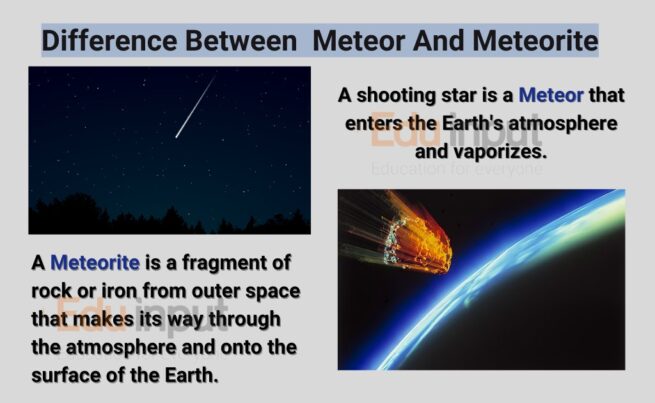 Difference Between Meteor And Meteorite

A shooting star is a Meteor that enters the Earth's atmosphere and vaporizes.

Edu input
Education for everyone

A Meteorite is a fragment of rock or iron from outer space that makes its way through the atmosphere and onto the surface of the Earth.

Edu input